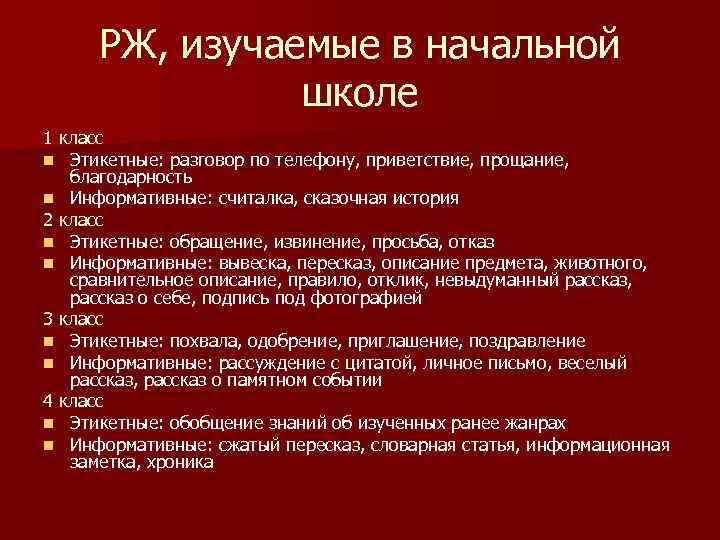 РЖ, изучаемые в начальной школе

1 класс

- Этикетные: разговор по телефону, приветствие, прощание, благодарность
- Информативные: считалка, сказочная история

2 класс

- Этикетные: обращение, извинение, просьба, отказ
- Информативные: вывеска, пересказ, описание предмета, животного, сравнительное описание, правило, отклик, невыдуманный рассказ, рассказ о себе, подпись под фотографией

3 класс

- Этикетные: похвала, одобрение, приглашение, поздравление
- Информативные: рассуждение с цитатой, личное письмо, веселый рассказ, рассказ о памятном событии

4 класс

- Этикетные: обобщение знаний об изученных ранее жанрах
- Информативные: сжатый пересказ, словарная статья, информационная заметка, хроника